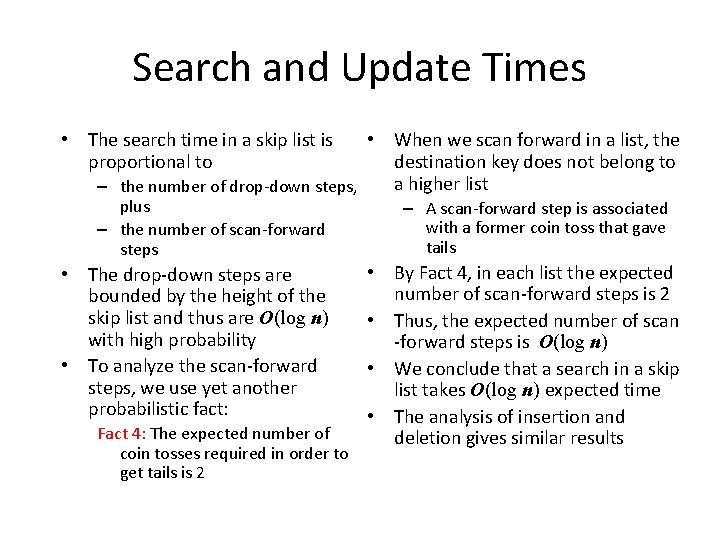 Search and Update Times

• The search time in a skip list is proportional to
– the number of drop-down steps, plus
– the number of scan-forward steps
• The drop-down steps are bounded by the height of the skip list and thus are $O(\log n)$ with high probability
• To analyze the scan-forward steps, we use yet another probabilistic fact:
Fact 4: The expected number of coin tosses required in order to get tails is 2

• When we scan forward in a list, the destination key does not belong to a higher list
– A scan-forward step is associated with a former coin toss that gave tails
• By Fact 4, in each list the expected number of scan-forward steps is 2
• Thus, the expected number of scan -forward steps is $O(\log n)$
• We conclude that a search in a skip list takes $O(\log n)$ expected time
• The analysis of insertion and deletion gives similar results